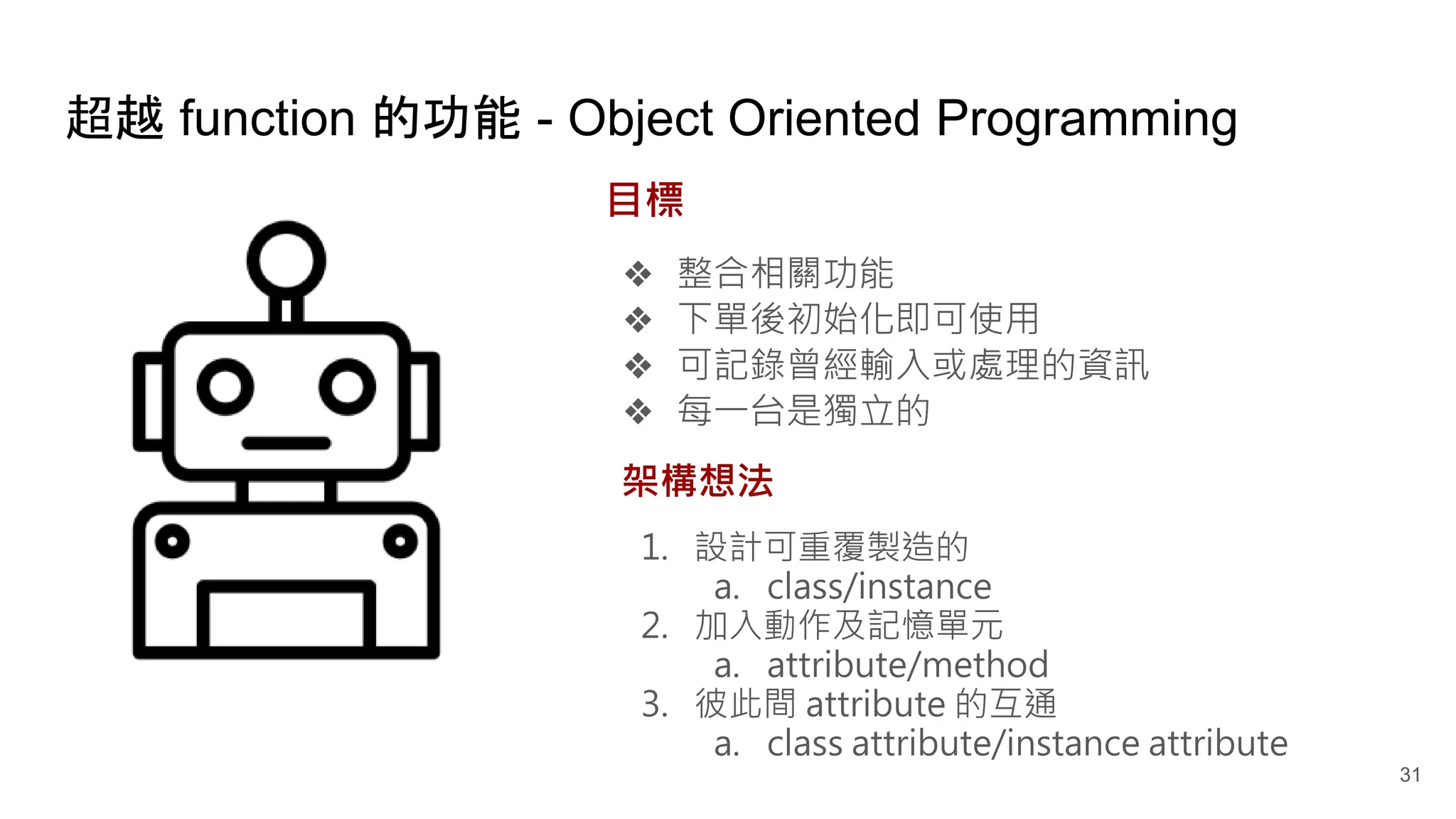 超越 function 的功能 - Object Oriented Programming

目標

❖ 整合相關功能
❖ 下單後初始化即可使用
❖ 可記錄曾經輸入或處理的資訊
❖ 每一台是獨立的

架構想法

1. 設計可重覆製造的
   a. class/instance
2. 加入動作及記憶單元
   a. attribute/method
3. 彼此間 attribute 的互通
   a. class attribute/instance attribute

31